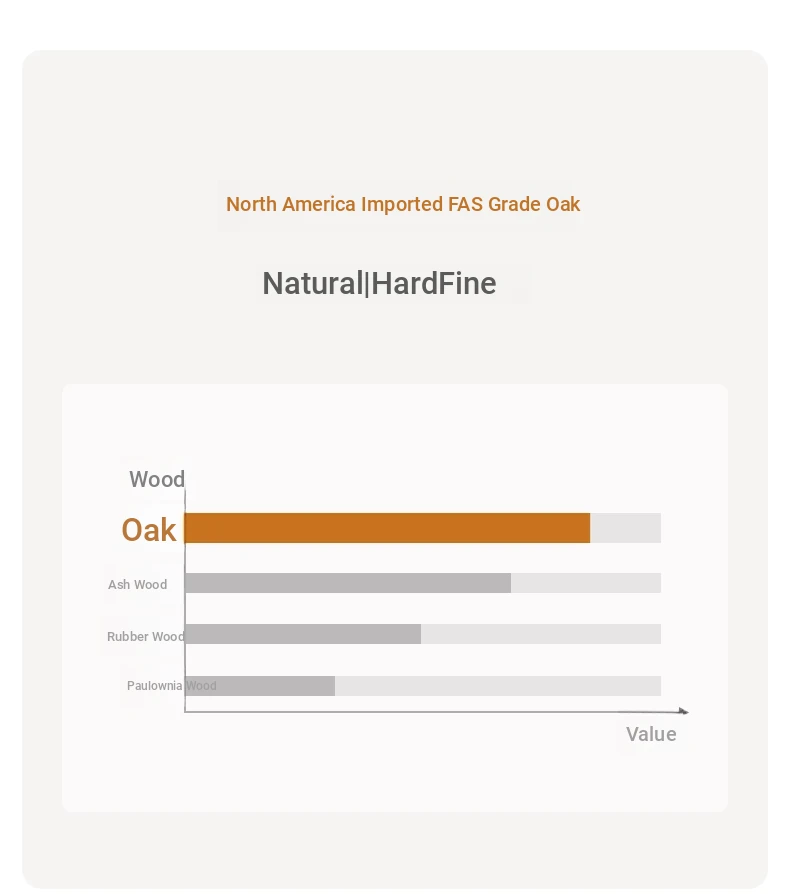 North America Imported FAS Grade Oak

Natural|HardFine

Wood

Oak

Ash Wood

Rubber Wood

Paulownia Wood

Value